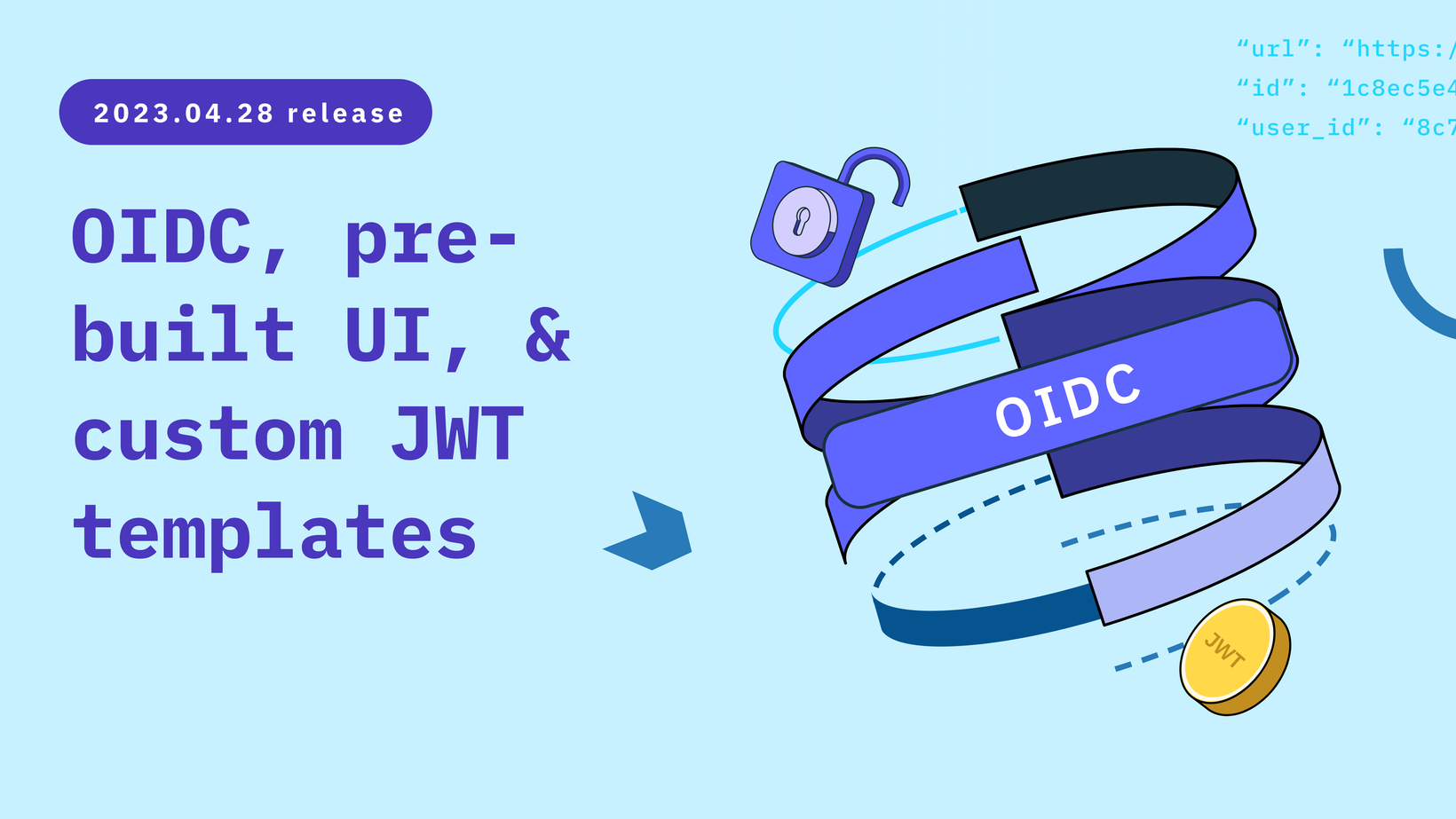 2023.04.28 release

OIDC, pre-built UI, & custom JWT templates

“url”: “https:/
“id”: “1c8ec5e4
“user_id”: “8c7

OIDC

JWT